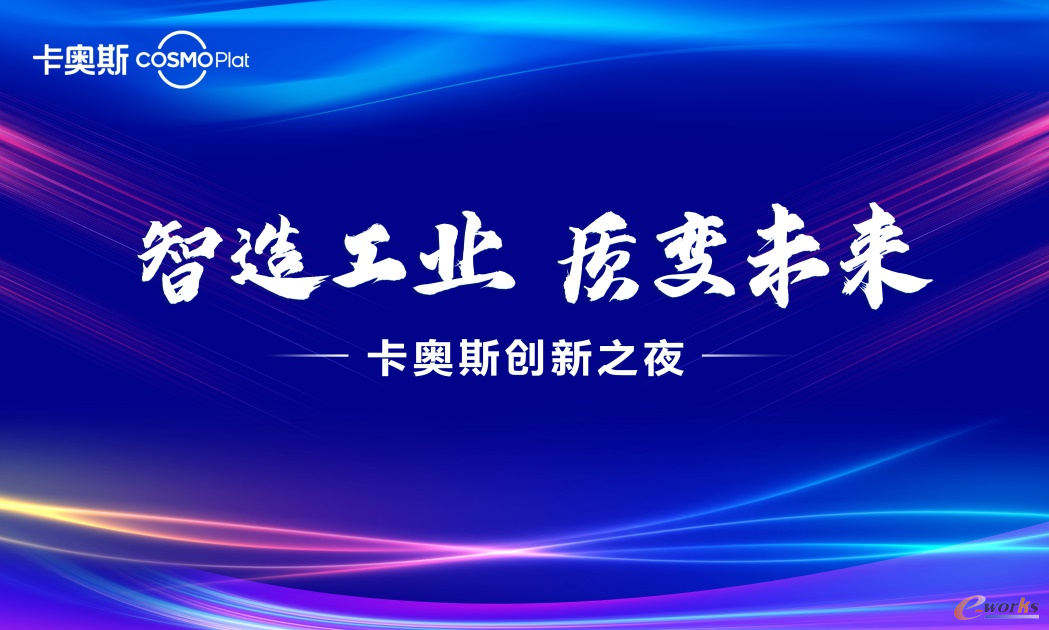 卡奥斯 COSMOPlat

智造工业 质变未来

卡奥斯创新之夜

e-works